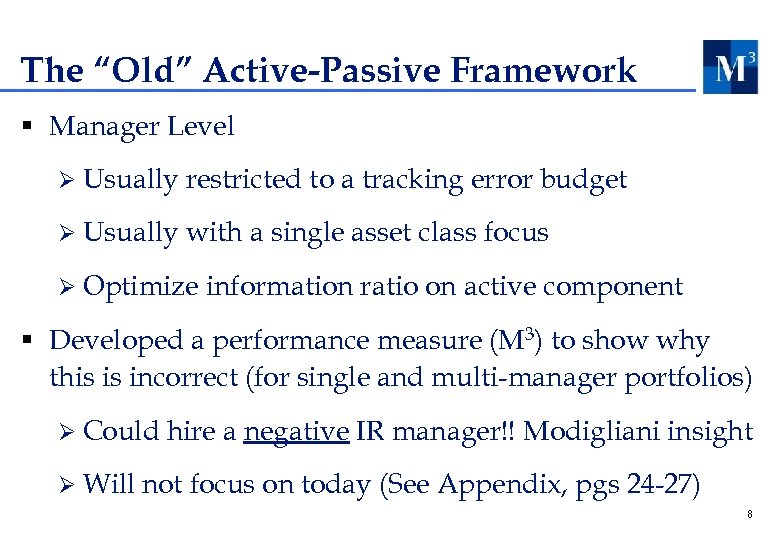 The “Old” Active-Passive Framework

$M^3$

▪ Manager Level

➢ Usually restricted to a tracking error budget

➢ Usually with a single asset class focus

➢ Optimize information ratio on active component

▪ Developed a performance measure ($M^3$) to show why this is incorrect (for single and multi-manager portfolios)

➢ Could hire a negative IR manager!! Modigliani insight

➢ Will not focus on today (See Appendix, pgs 24-27)

8